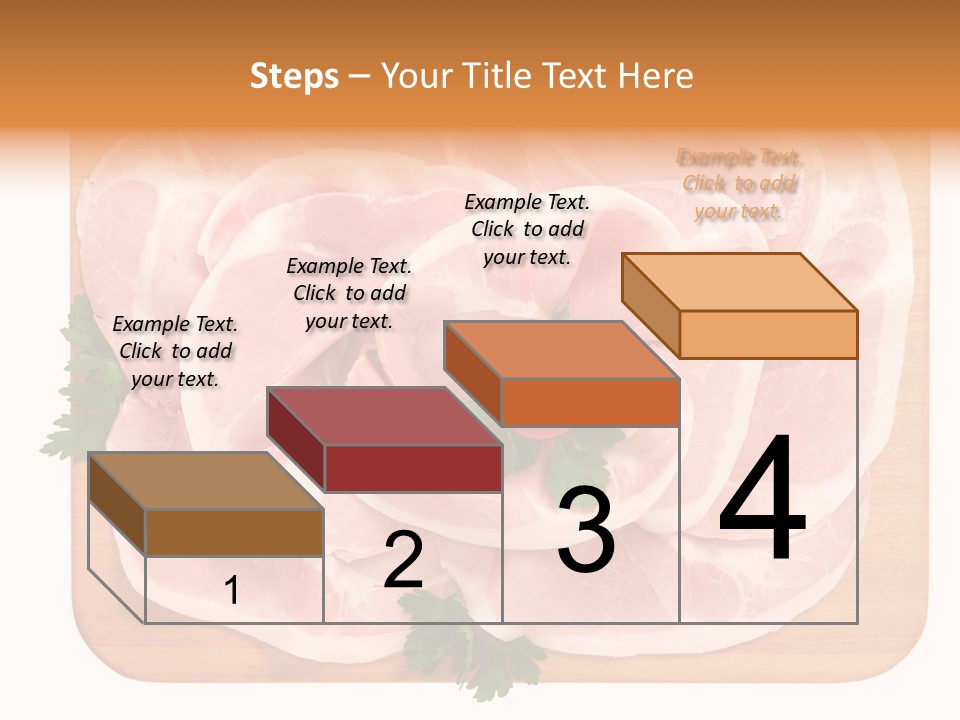 Steps – Your Title Text Here

Example Text. Click to add your text.

Example Text. Click to add your text.

Example Text. Click to add your text.

Example Text. Click to add your text.

1

2

3

4